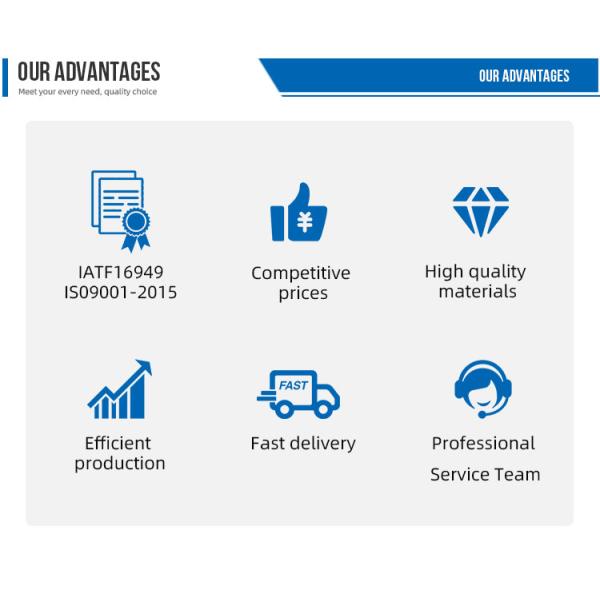 OUR ADVANTAGES
Meet your every need, quality choice

OUR ADVANTAGES

IATF16949
IS09001-2015

¥

Competitive prices

High quality materials

Efficient production

FAST

Fast delivery

Professional
Service Team